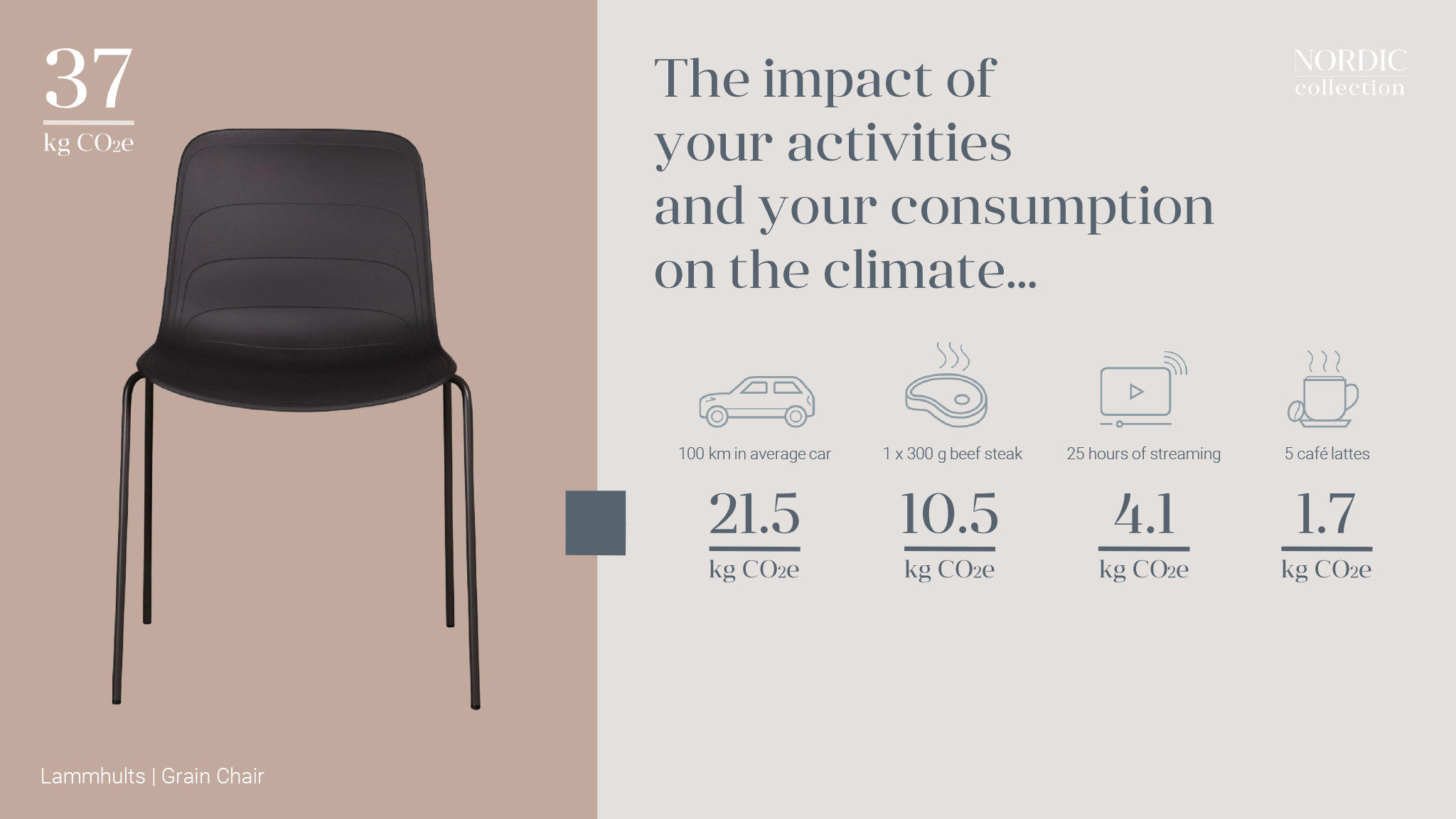 37
kg $CO_2e$

Lammhults | Grain Chair

The impact of your activities and your consumption on the climate...

NORDIC collection

100 km in average car
21.5
kg $CO_2e$

1 x 300 g beef steak
10.5
kg $CO_2e$

25 hours of streaming
4.1
kg $CO_2e$

5 café lattes
1.7
kg $CO_2e$